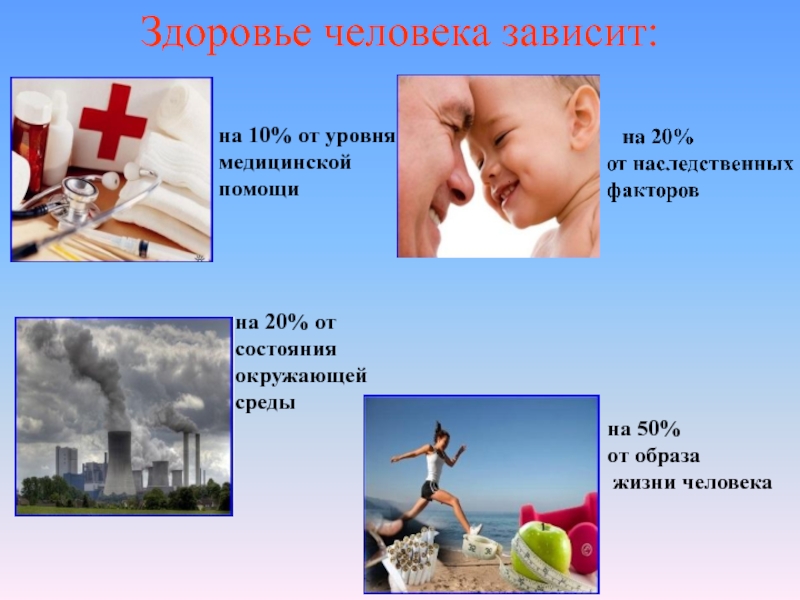 Здоровье человека зависит:

на 10% от уровня медицинской помощи

на 20% от наследственных факторов

на 20% от состояния окружающей среды

на 50% от образа жизни человека